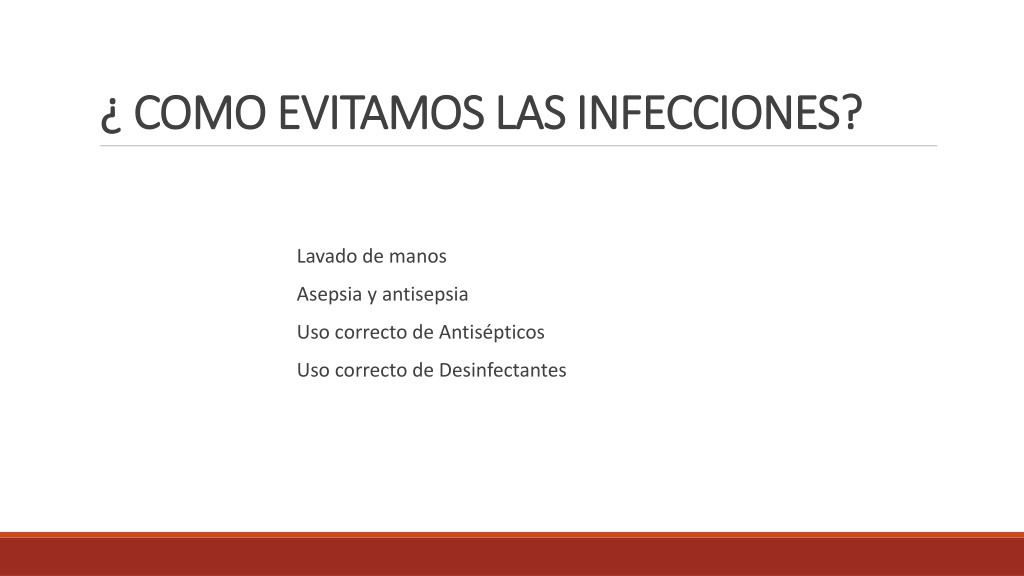 ¿ COMO EVITAMOS LAS INFECCIONES?

Lavado de manos

Asepsia y antisepsia

Uso correcto de Antisépticos

Uso correcto de Desinfectantes